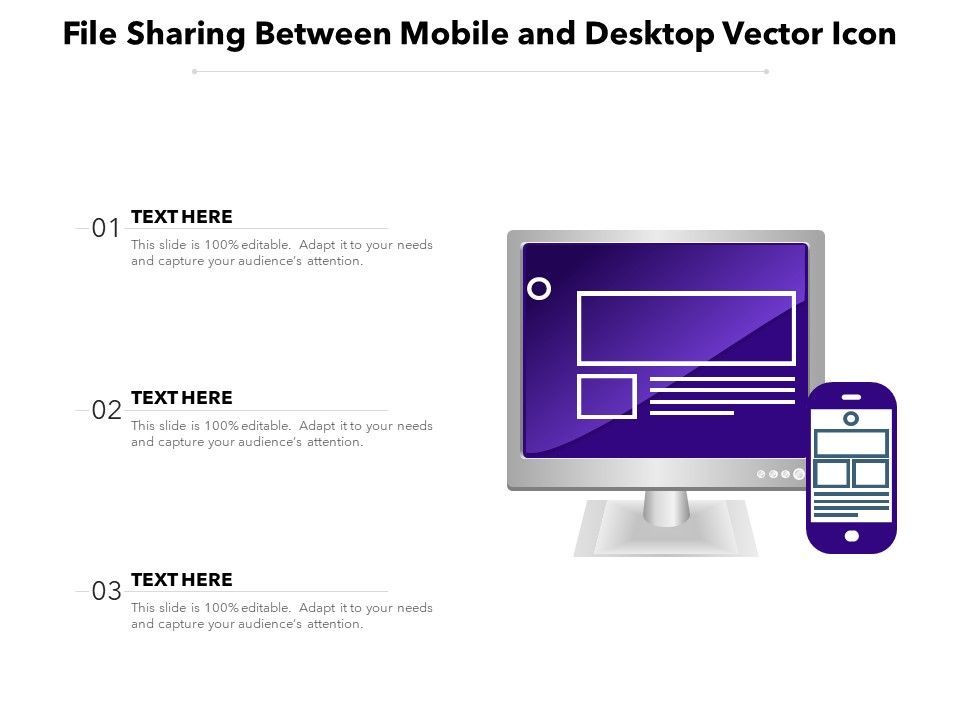 File Sharing Between Mobile and Desktop Vector Icon

01 TEXT HERE
This slide is 100% editable. Adapt it to your needs and capture your audience's attention.

02 TEXT HERE
This slide is 100% editable. Adapt it to your needs and capture your audience's attention.

03 TEXT HERE
This slide is 100% editable. Adapt it to your needs and capture your audience's attention.